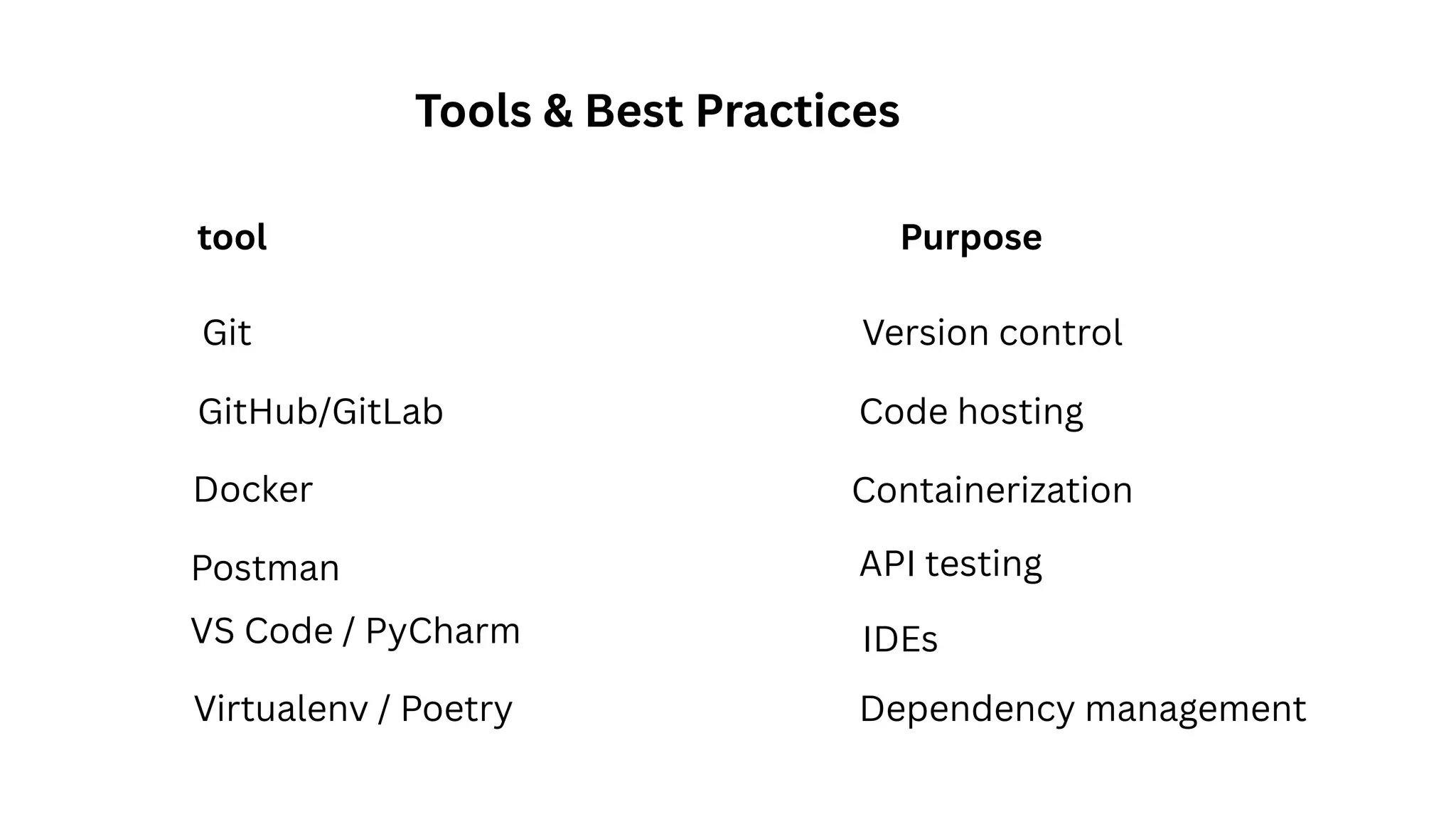 Tools & Best Practices

| tool | Purpose |
|---|---|
| Git | Version control |
| GitHub/GitLab | Code hosting |
| Docker | Containerization |
| Postman | API testing |
| VS Code / PyCharm | IDEs |
| Virtualenv / Poetry | Dependency management |